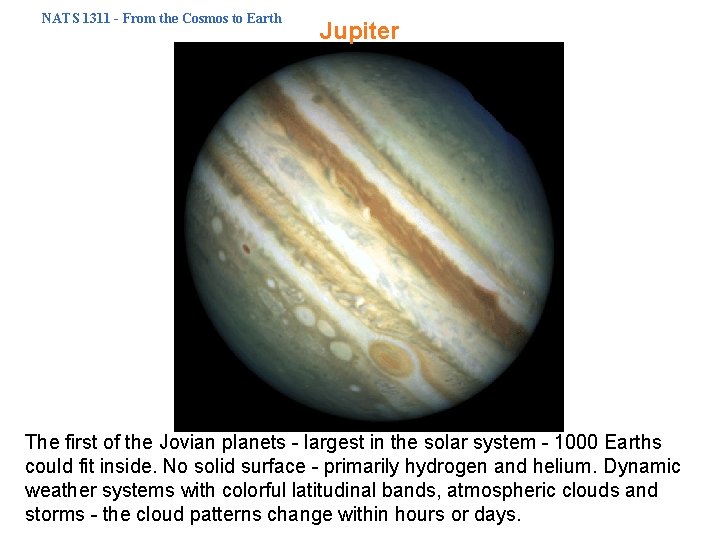 NATS 1311 - From the Cosmos to Earth

Jupiter

The first of the Jovian planets - largest in the solar system - 1000 Earths could fit inside. No solid surface - primarily hydrogen and helium. Dynamic weather systems with colorful latitudinal bands, atmospheric clouds and storms - the cloud patterns change within hours or days.